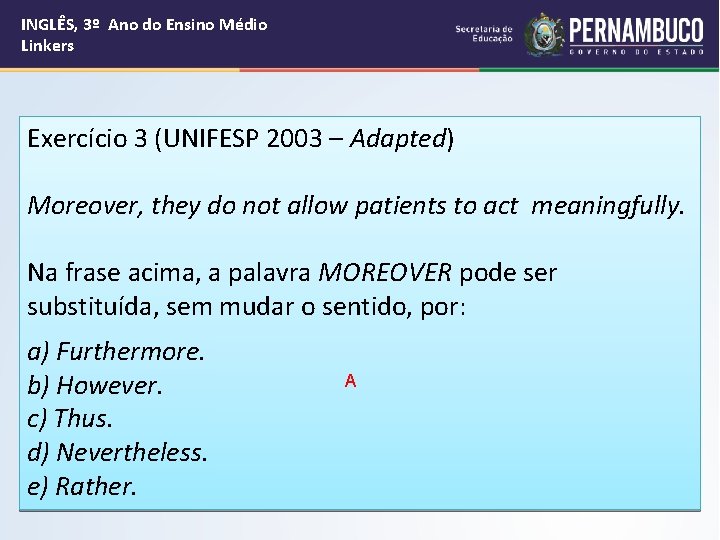 INGLÊS, 3º Ano do Ensino Médio
Linkers

Secretaria de Educação
PERNAMBUCO
GOVERNO DO ESTADO

Exercício 3 (UNIFESP 2003 – Adapted)

Moreover, they do not allow patients to act meaningfully.

Na frase acima, a palavra MOREOVER pode ser substituída, sem mudar o sentido, por:

a) Furthermore.
b) However.
c) Thus.
d) Nevertheless.
e) Rather.

A